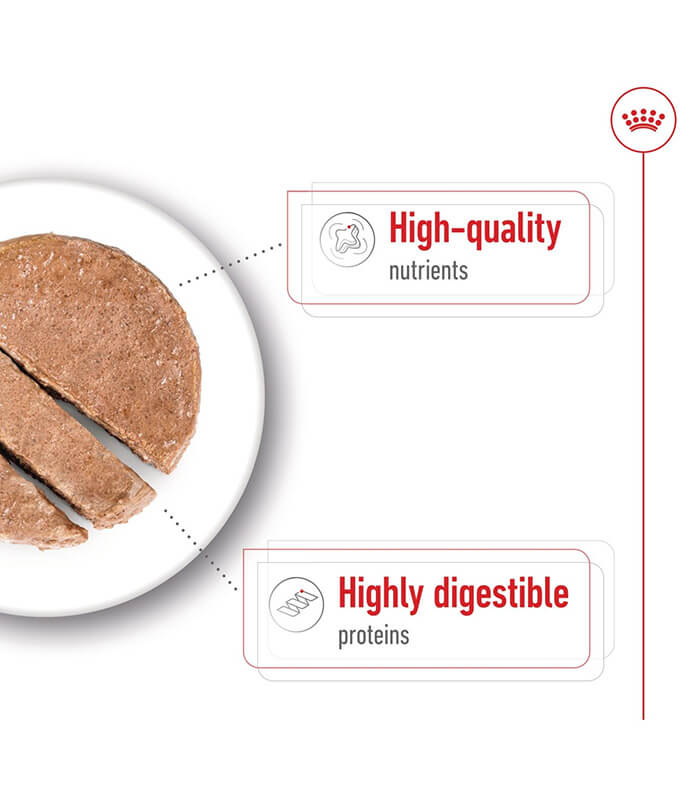 High-quality
nutrients

Highly digestible
proteins